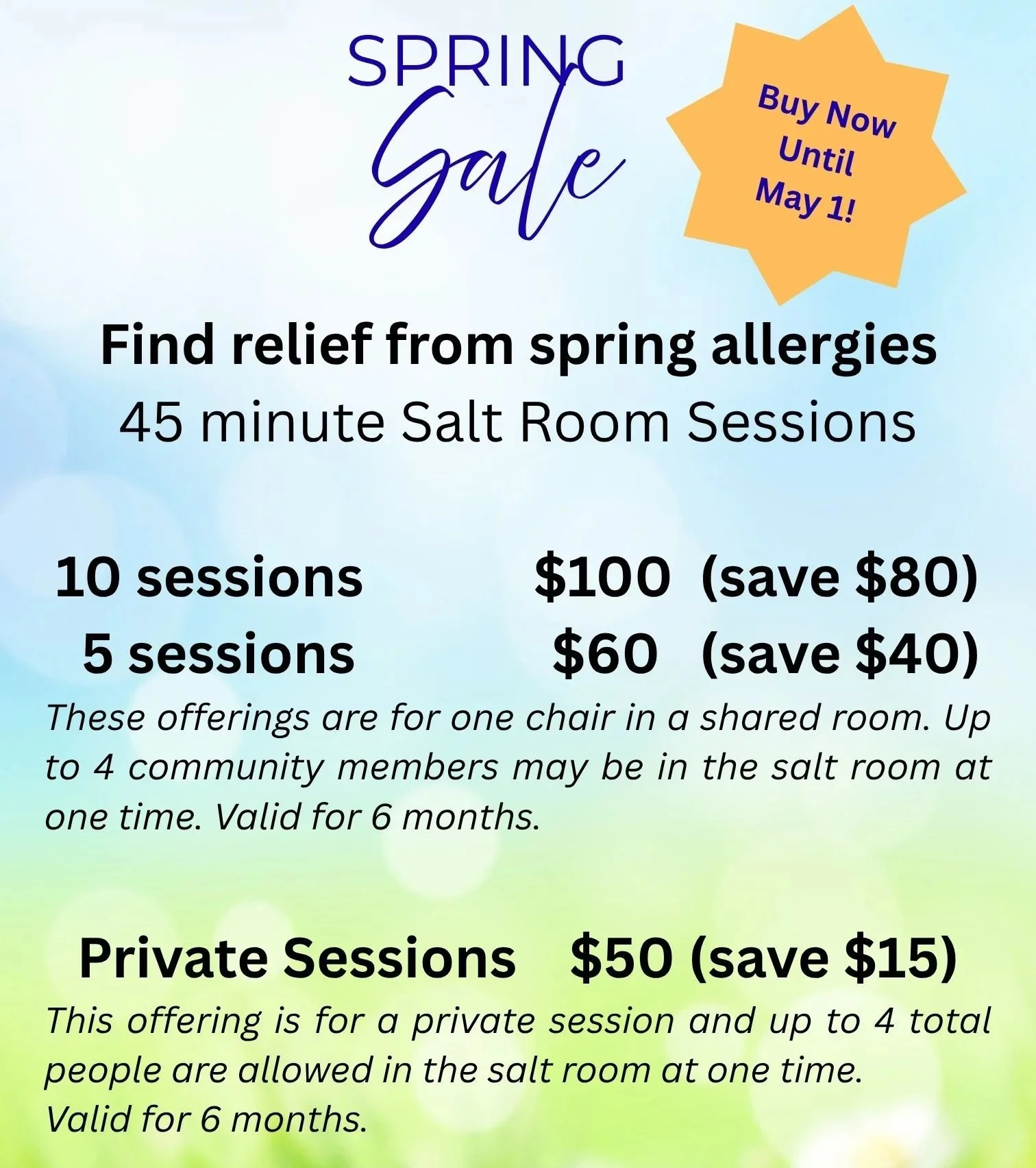 SPRING
Sale

Buy Now Until May 1!

Find relief from spring allergies
45 minute Salt Room Sessions

10 sessions $100 (save $80)
5 sessions $60 (save $40)

These offerings are for one chair in a shared room. Up to 4 community members may be in the salt room at one time. Valid for 6 months.

Private Sessions $50 (save $15)

This offering is for a private session and up to 4 total people are allowed in the salt room at one time.
Valid for 6 months.